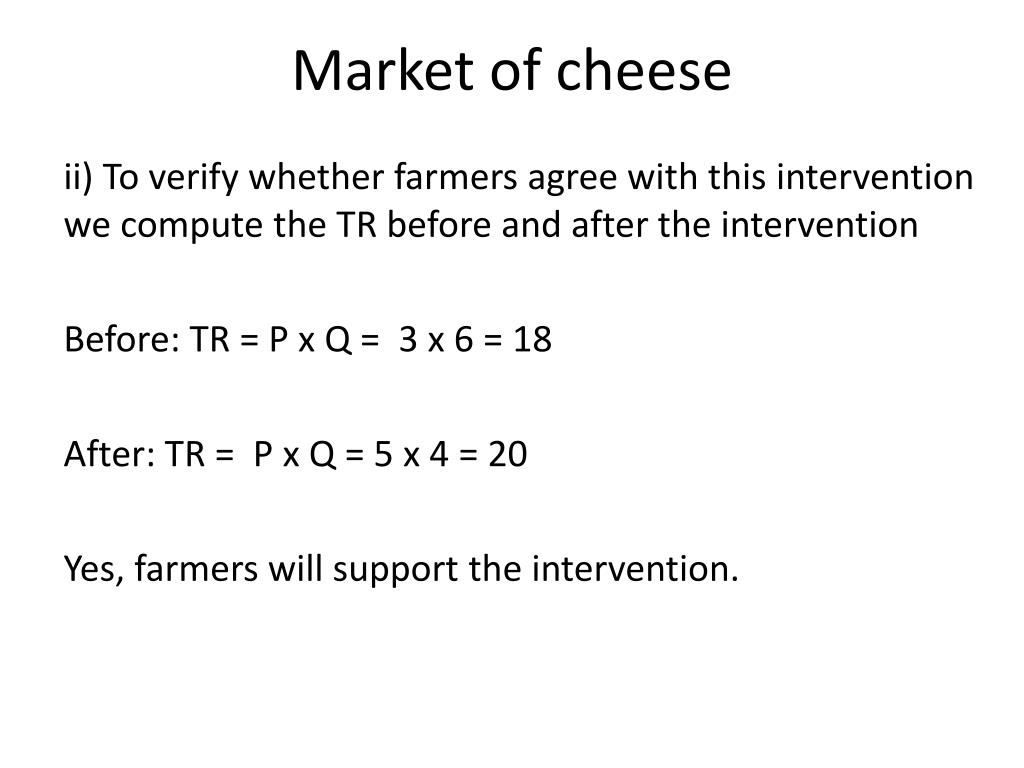 Market of cheese

ii) To verify whether farmers agree with this intervention we compute the TR before and after the intervention

Before: TR = P x Q = 3 x 6 = 18

After: TR = P x Q = 5 x 4 = 20

Yes, farmers will support the intervention.